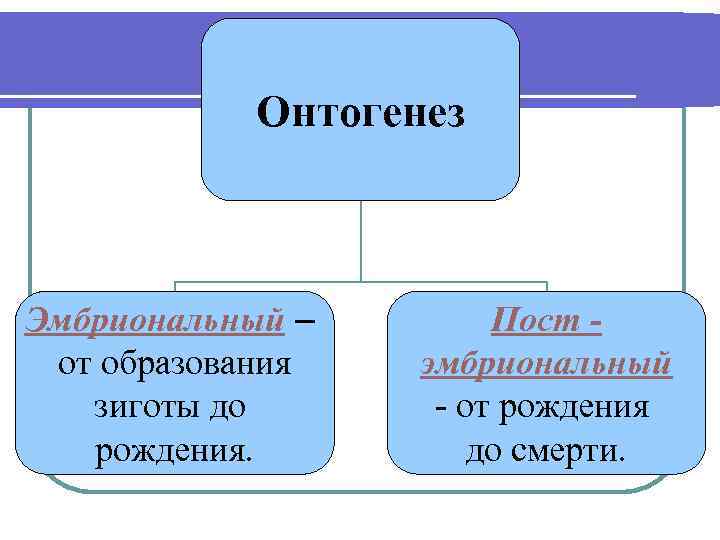 Онтогенез

Эмбриональный – от образования зиготы до рождения.

Пост - эмбриональный - от рождения до смерти.